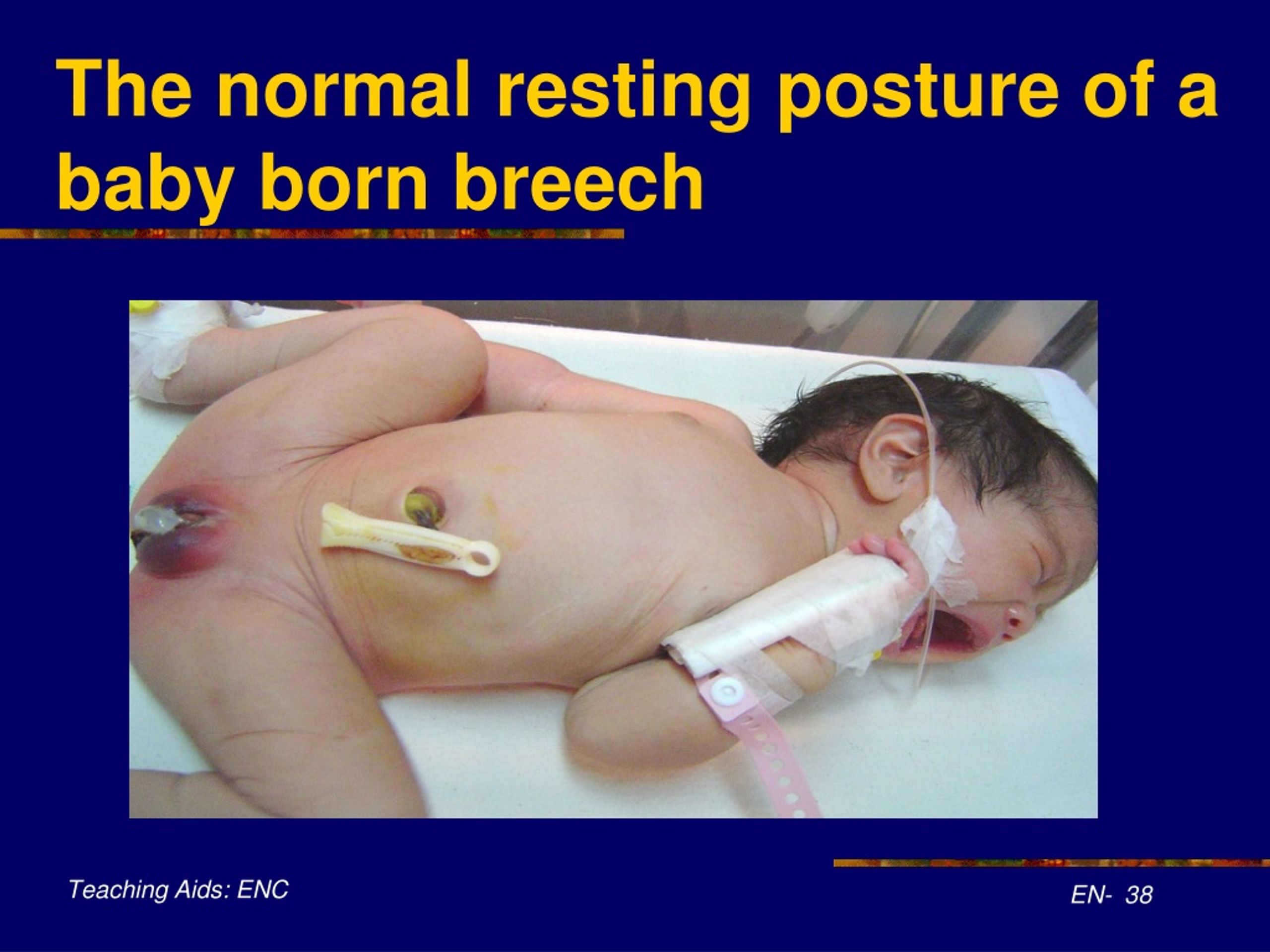 The normal resting posture of a baby born breech

Teaching Aids: ENC

EN- 38